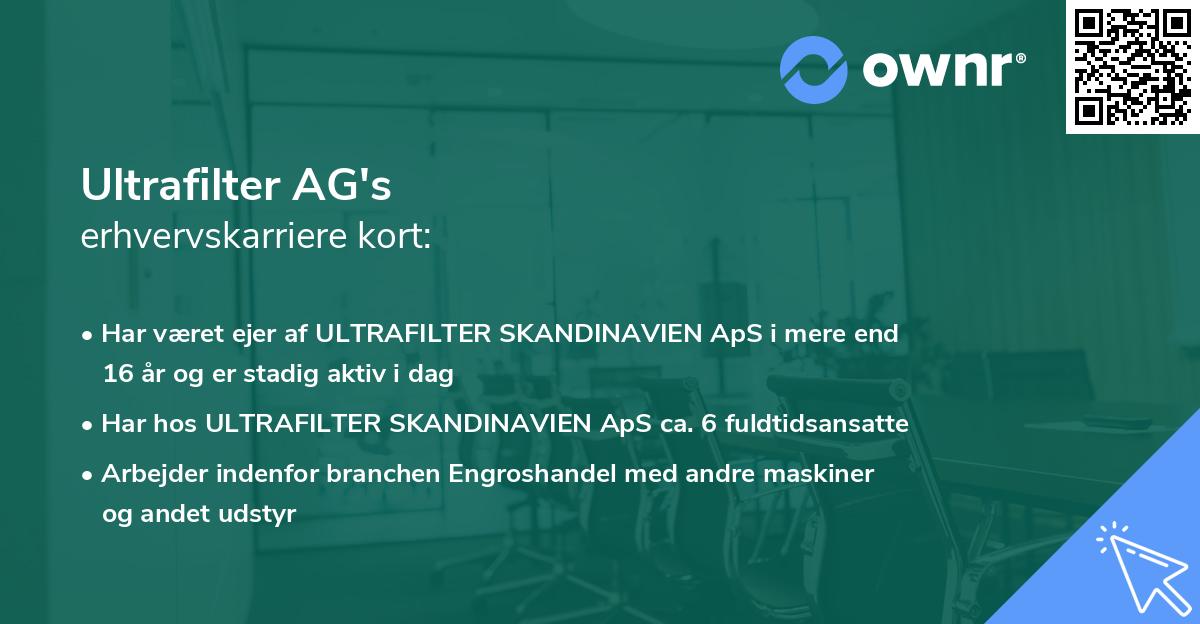 ownr®

Ultrafilter AG's
erhvervskarriere kort:

• Har været ejer af ULTRAFILTER SKANDINAVIEN ApS i mere end 16 år og er stadig aktiv i dag

• Har hos ULTRAFILTER SKANDINAVIEN ApS ca. 6 fuldtidsansatte

• Arbejder indenfor branchen Engroshandel med andre maskiner og andet udstyr